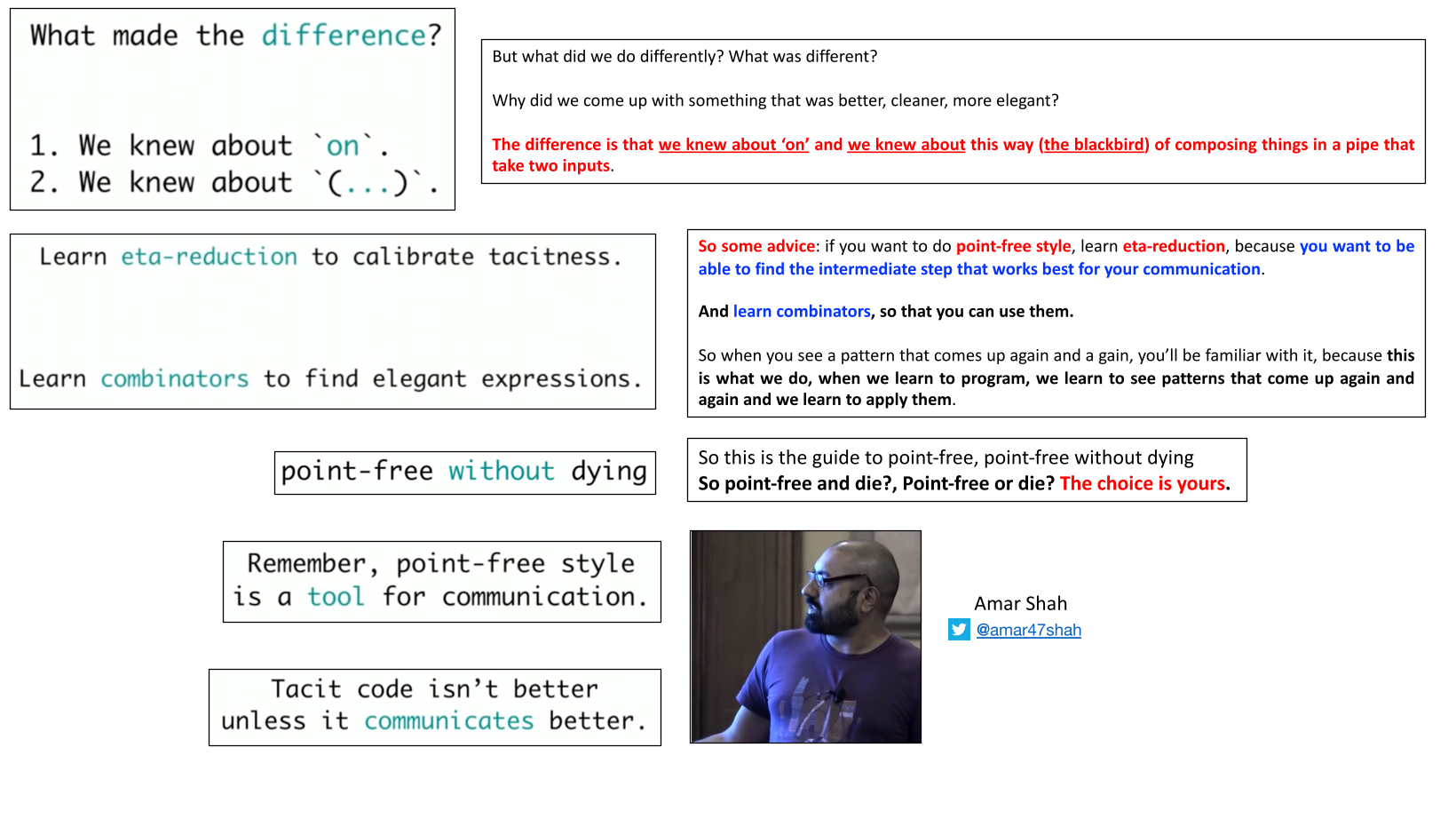 What made the difference?

1. We knew about `on`.
2. We knew about `(...)`.

But what did we do differently? What was different?

Why did we come up with something that was better, cleaner, more elegant?

The difference is that we knew about 'on' and we knew about this way (the blackbird) of composing things in a pipe that take two inputs.

Learn eta-reduction to calibrate tacitness.

Learn combinators to find elegant expressions.

So some advice: if you want to do point-free style, learn eta-reduction, because you want to be able to find the intermediate step that works best for your communication.

And learn combinators, so that you can use them.

So when you see a pattern that comes up again and a gain, you'll be familiar with it, because this is what we do, when we learn to program, we learn to see patterns that come up again and again and we learn to apply them.

point-free without dying

So this is the guide to point-free, point-free without dying
So point-free and die?, Point-free or die? The choice is yours.

Remember, point-free style is a tool for communication.

Tacit code isn't better unless it communicates better.

Amar Shah
@amar47shah